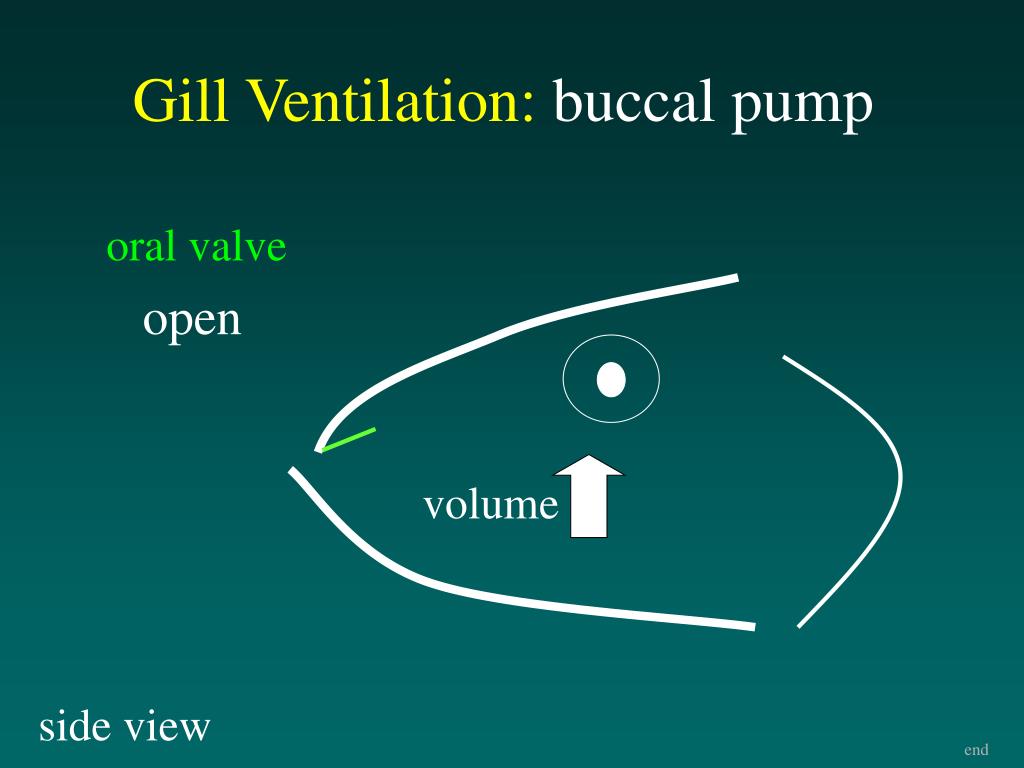 Gill Ventilation: buccal pump

oral valve

open

volume

side view

end